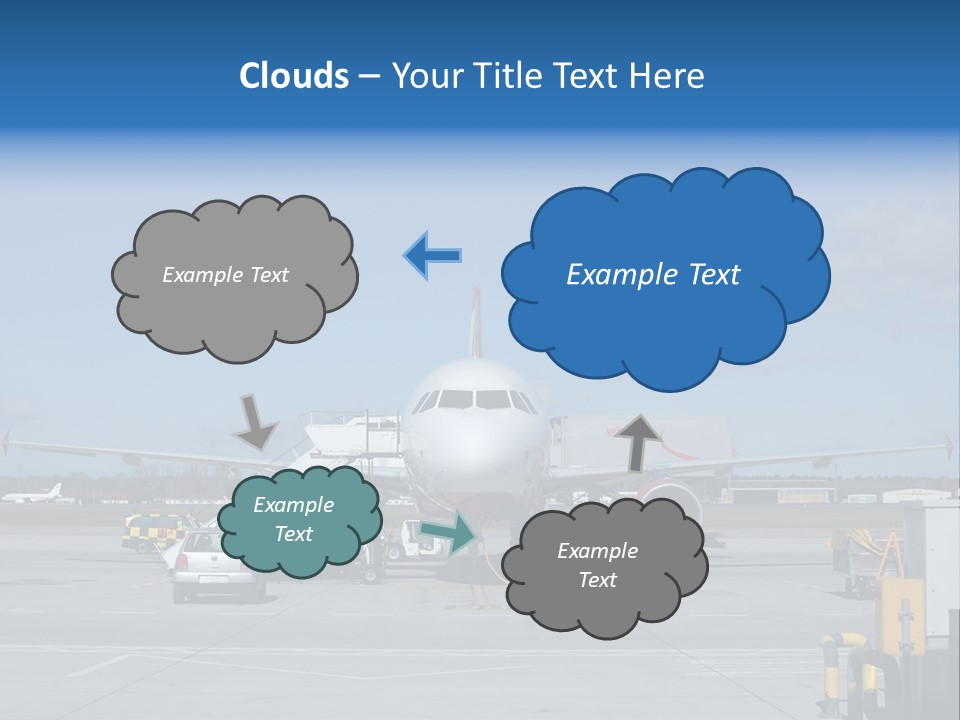 Clouds – Your Title Text Here

Example Text

Example Text

Example Text

Example Text